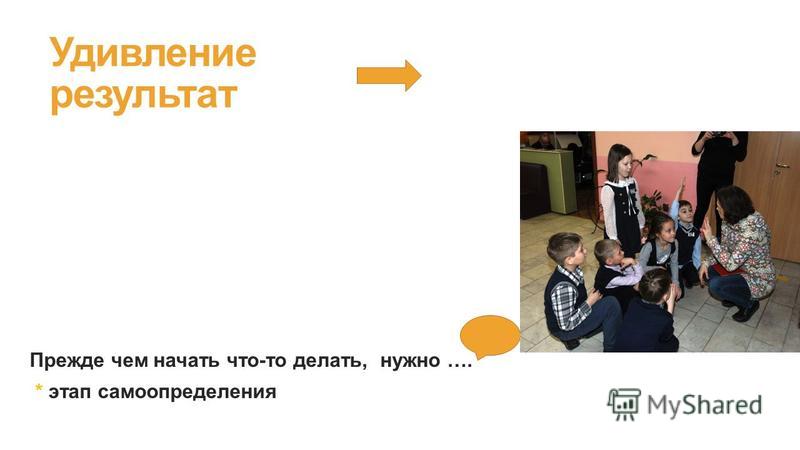 Удивление результат

Прежде чем начать что-то делать, нужно ….

* этап самоопределения

MyShared